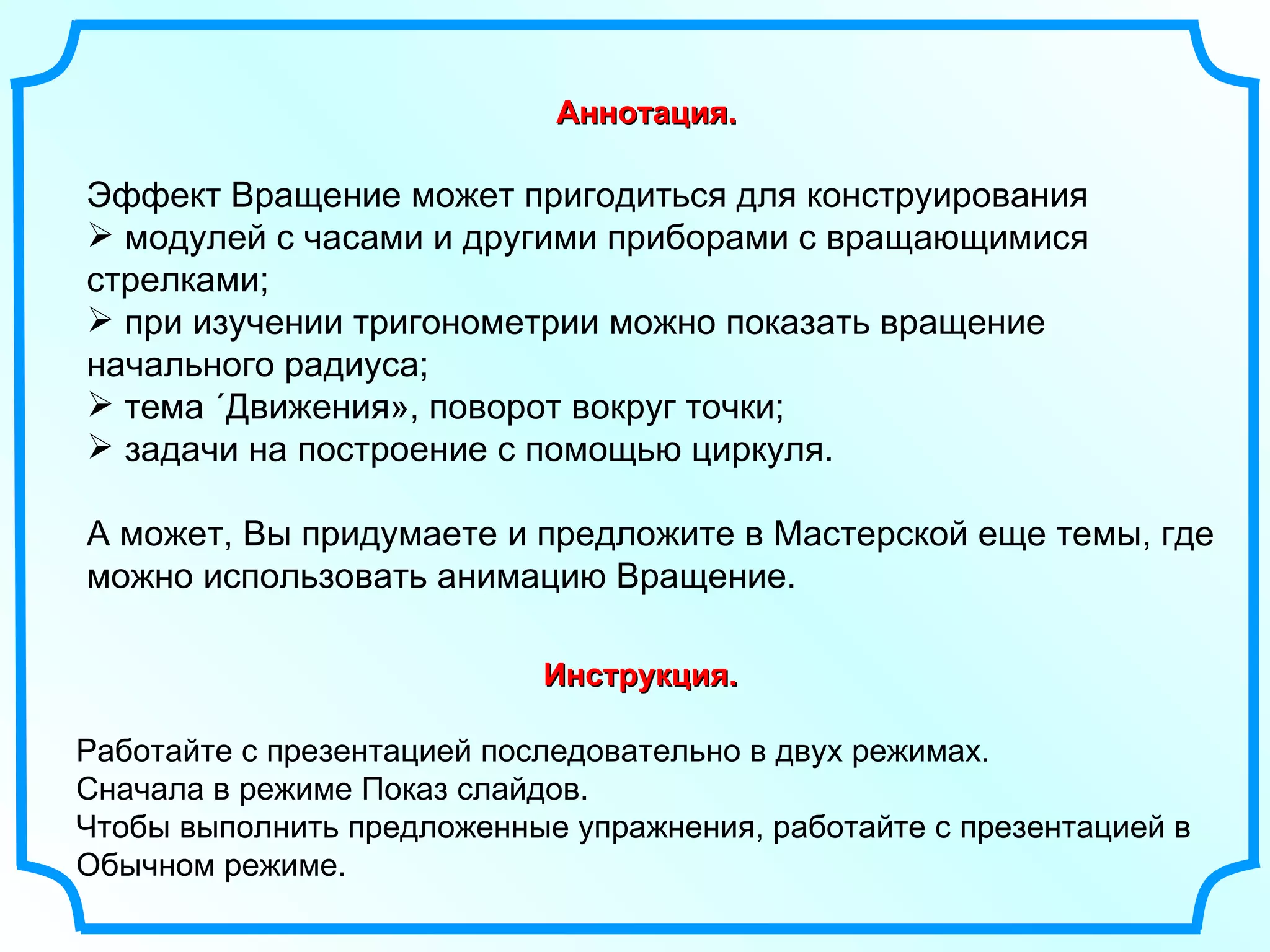 Аннотация.

Эффект Вращение может пригодиться для конструирования
➢ модулей с часами и другими приборами с вращающимися стрелками;
➢ при изучении тригонометрии можно показать вращение начального радиуса;
➢ тема ´Движения», поворот вокруг точки;
➢ задачи на построение с помощью циркуля.

А может, Вы придумаете и предложите в Мастерской еще темы, где можно использовать анимацию Вращение.

Инструкция.

Работайте с презентацией последовательно в двух режимах.
Сначала в режиме Показ слайдов.
Чтобы выполнить предложенные упражнения, работайте с презентацией в Обычном режиме.